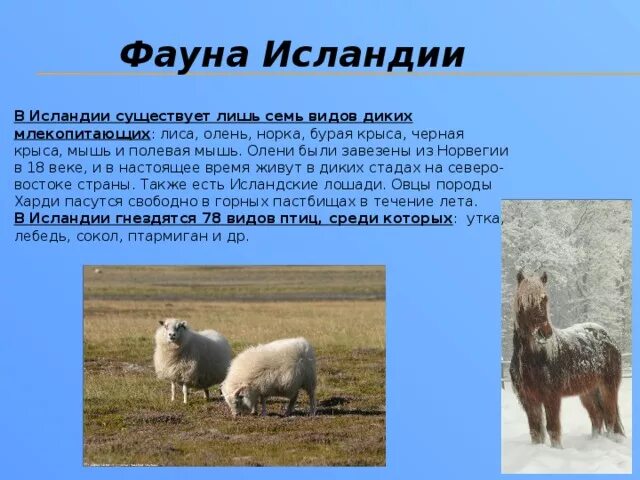 Фауна Исландии

В Исландии существует лишь семь видов диких млекопитающих: лиса, олень, норка, бурая крыса, черная крыса, мышь и полевая мышь. Олени были завезены из Норвегии в 18 веке, и в настоящее время живут в диких стадах на северо-востоке страны. Также есть Исландские лошади. Овцы породы Харди пасутся свободно в горных пастбищах в течение лета.
В Исландии гнездятся 78 видов птиц, среди которых: утка, лебедь, сокол, птармиган и др.